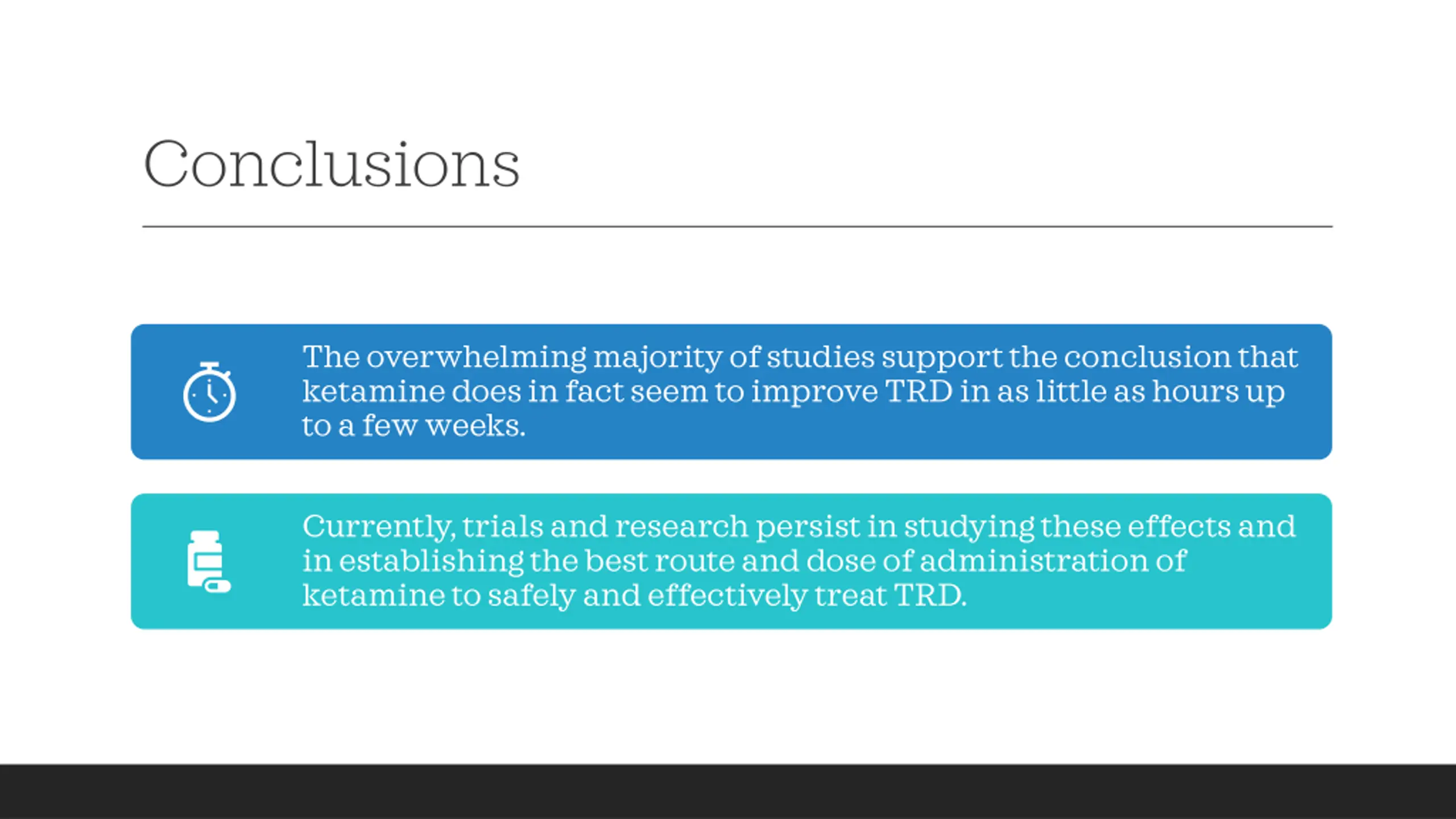 Conclusions

The overwhelming majority of studies support the conclusion that ketamine does in fact seem to improve TRD in as little as hours up to a few weeks.

Currently, trials and research persist in studying these effects and in establishing the best route and dose of administration of ketamine to safely and effectively treat TRD.